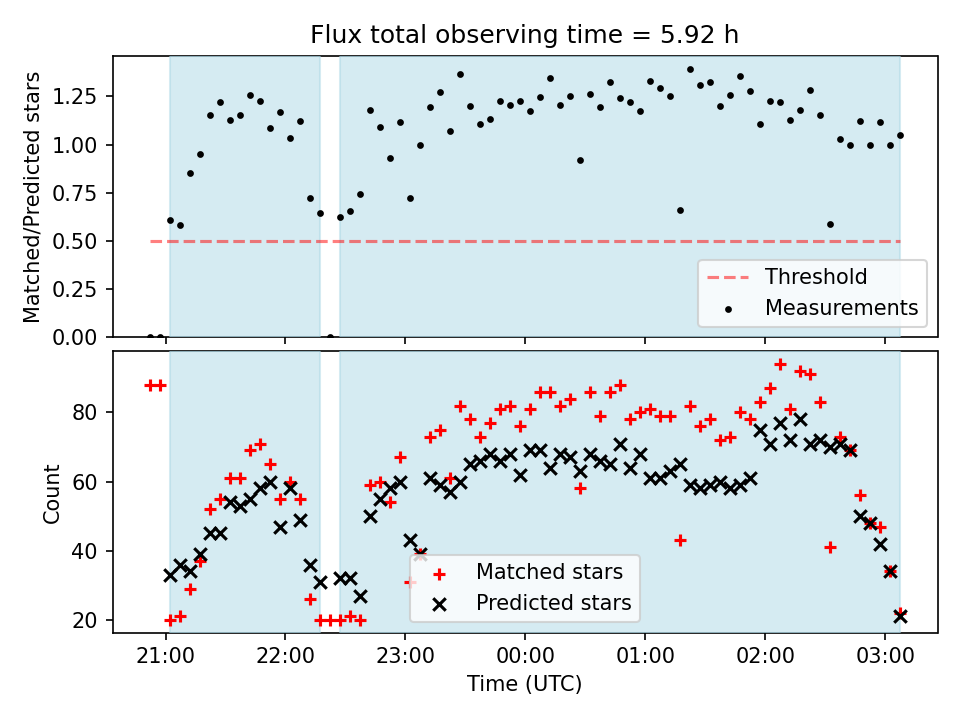 Flux total observing time = 5.92 h

Matched/Predicted stars

1.25
1.00
0.75
0.50
0.25
0.00

Threshold
Measurements

Count

80
60
40
20

Matched stars
Predicted stars

21:00
22:00
23:00
00:00
01:00
02:00
03:00

Time (UTC)